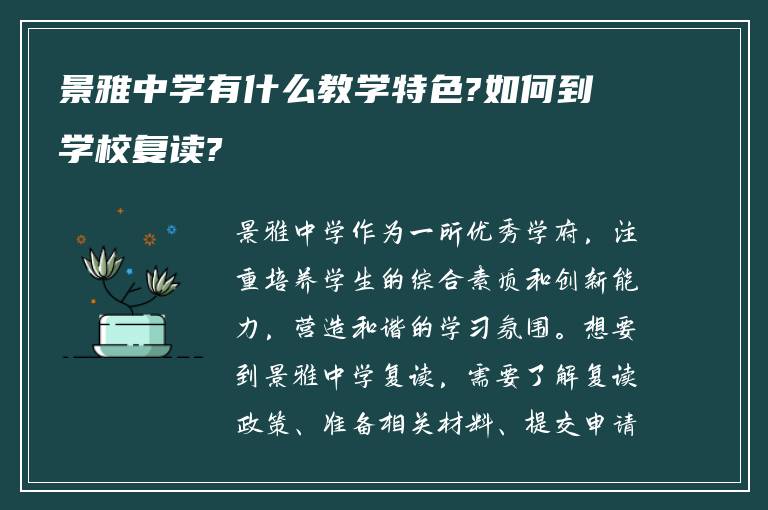 景雅中学有什么教学特色?如何到学校复读?

景雅中学作为一所优秀学府，注重培养学生的综合素质和创新能力，营造和谐的学习氛围。想要到景雅中学复读，需要了解复读政策、准备相关材料、提交申请